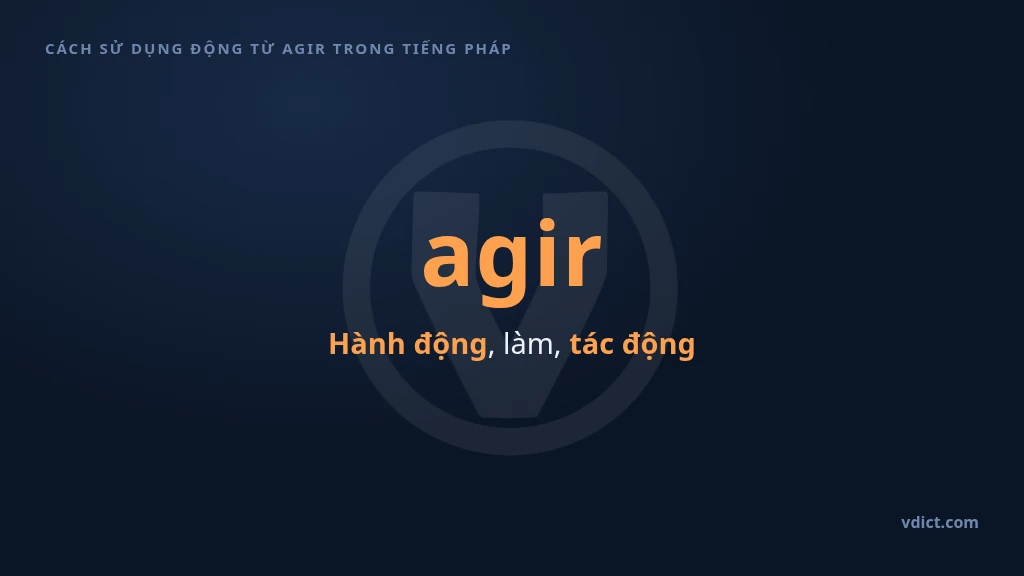 CÁCH SỬ DỤNG ĐỘNG TỪ AGIR TRONG TIẾNG PHÁP

agir

Hành động, làm, tác động

vdict.com